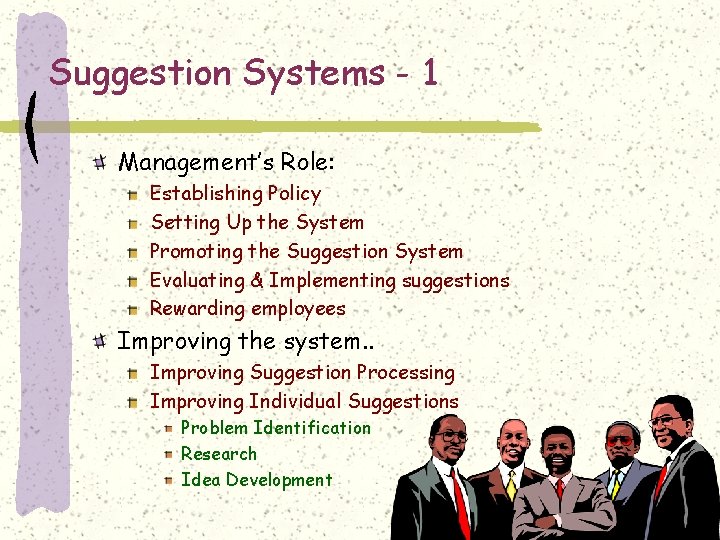 Suggestion Systems - 1

Management's Role:
Establishing Policy
Setting Up the System
Promoting the Suggestion System
Evaluating & Implementing suggestions
Rewarding employees

Improving the system..
Improving Suggestion Processing
Improving Individual Suggestions
Problem Identification
Research
Idea Development